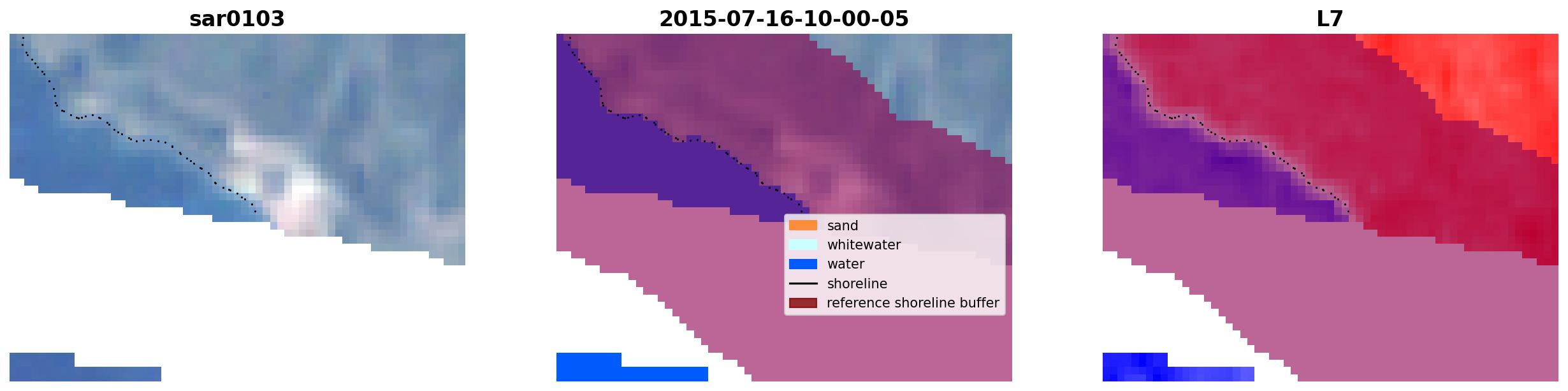 sar0103

2015-07-16-10-00-05

sand
whitewater
water
shoreline
reference shoreline buffer

L7